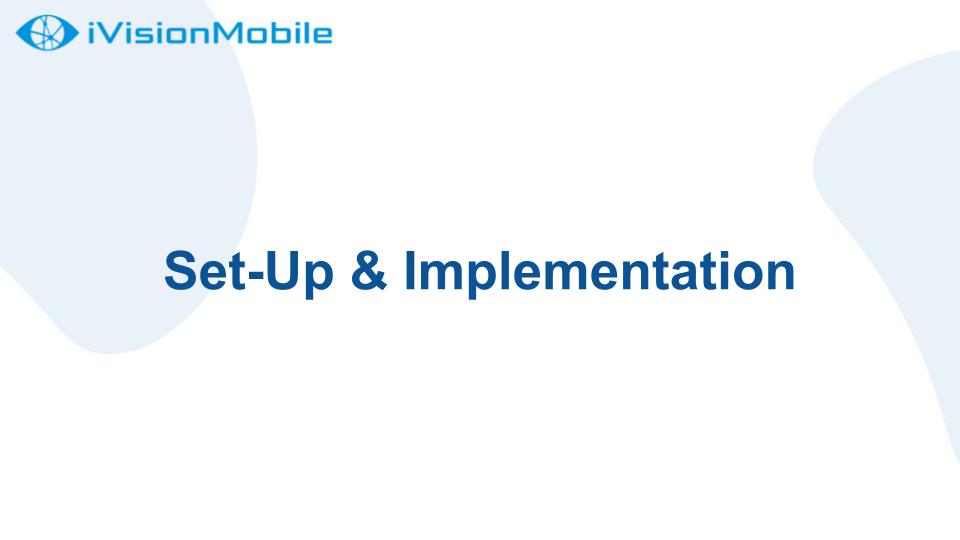 iVisionMobile

Set-Up & Implementation